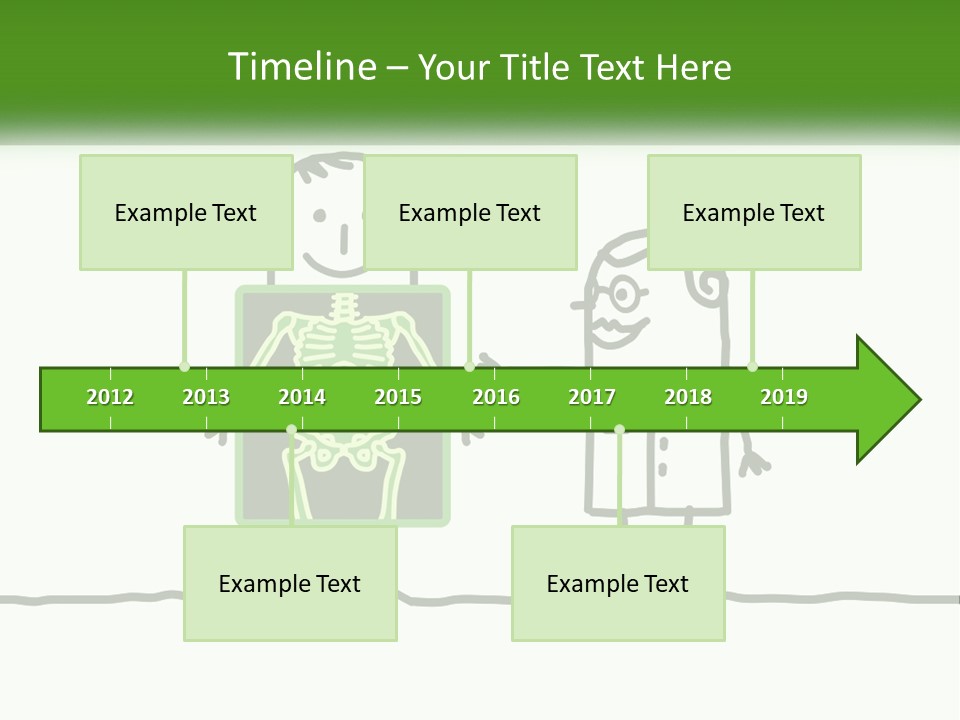 Timeline – Your Title Text Here

Example Text

Example Text

Example Text

2012 2013 2014 2015 2016 2017 2018 2019

Example Text

Example Text